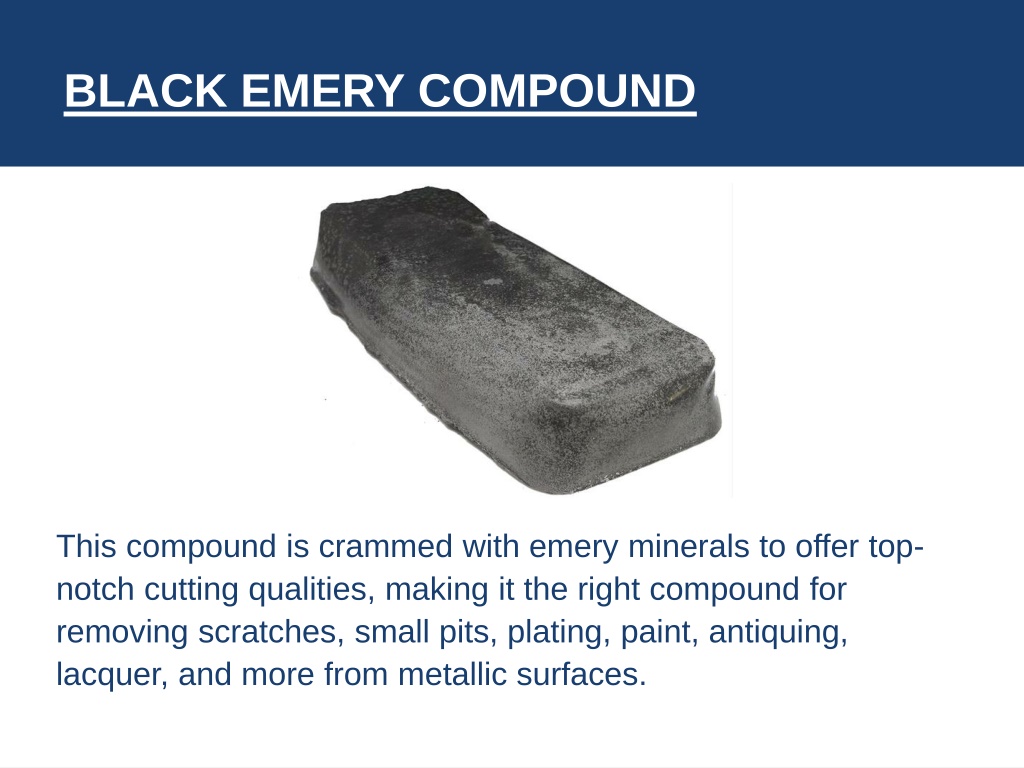 BLACK EMERY COMPOUND

This compound is crammed with emery minerals to offer top-notch cutting qualities, making it the right compound for removing scratches, small pits, plating, paint, antiquing, lacquer, and more from metallic surfaces.